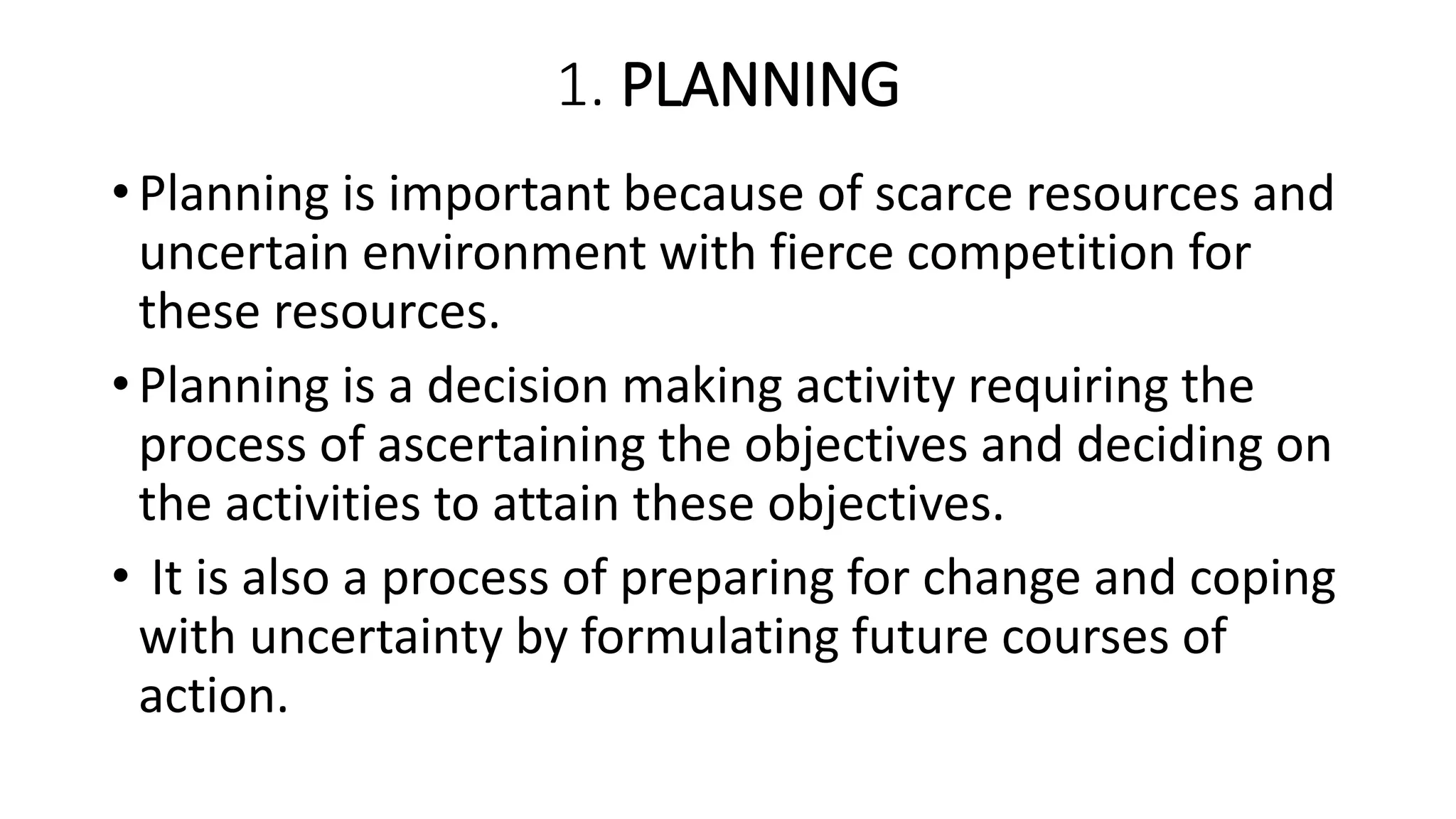 1. PLANNING

• Planning is important because of scarce resources and uncertain environment with fierce competition for these resources.

• Planning is a decision making activity requiring the process of ascertaining the objectives and deciding on the activities to attain these objectives.

• It is also a process of preparing for change and coping with uncertainty by formulating future courses of action.